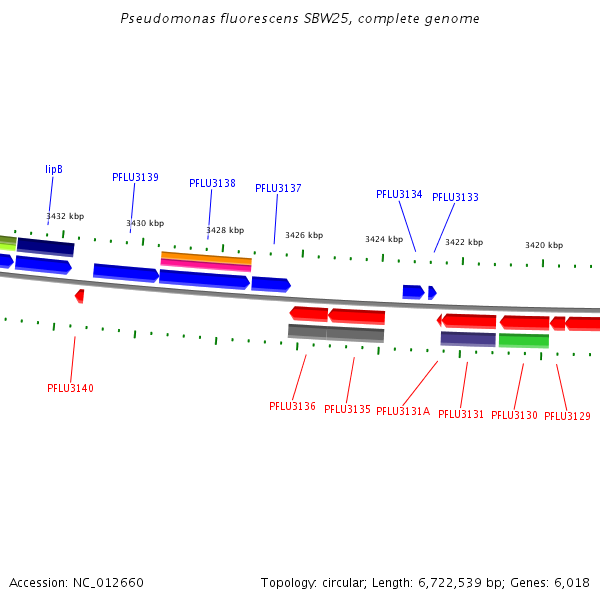 Pseudomonas fluorescens SBW25, complete genome

lipB
PFLU3139
PFLU3138
PFLU3137
PFLU3134
PFLU3133

3432 kbp
3430 kbp
3428 kbp
3426 kbp
3424 kbp
3422 kbp
3420 kbp

PFLU3140
PFLU3136
PFLU3135
PFLU3131A
PFLU3131
PFLU3130
PFLU3129

Accession: NC_012660
Topology: circular; Length: 6,722,539 bp; Genes: 6,018